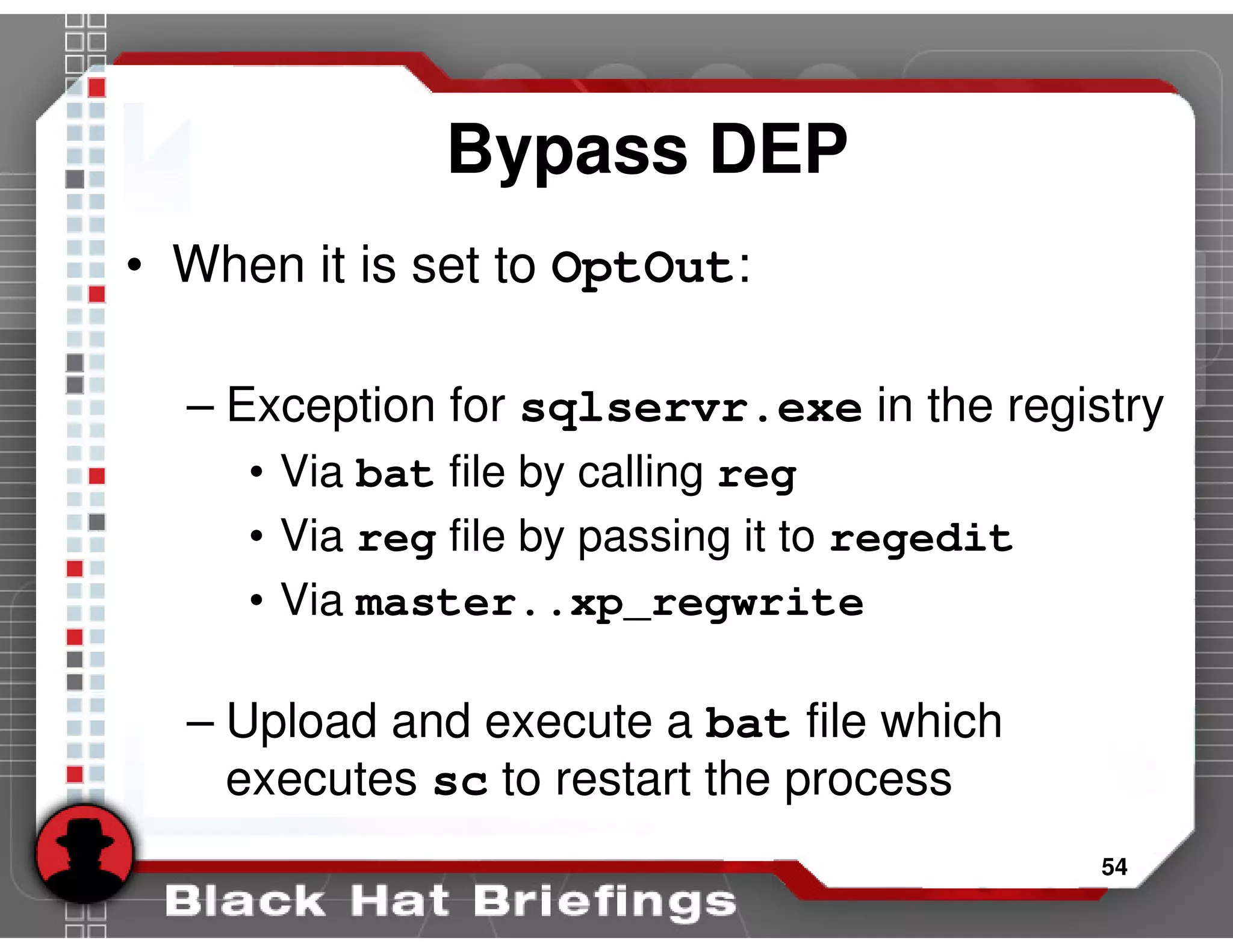 Bypass DEP

• When it is set to OptOut:

– Exception for sqlservr.exe in the registry
• Via bat file by calling reg
• Via reg file by passing it to regedit
• Via master..xp_regwrite

– Upload and execute a bat file which executes sc to restart the process

54

Black Hat Briefings